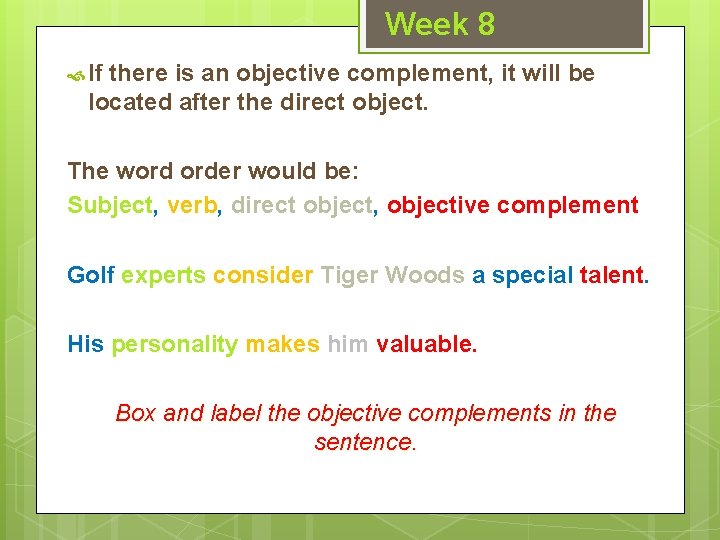 Week 8

If there is an objective complement, it will be located after the direct object.

The word order would be:
Subject, verb, direct object, objective complement

Golf experts consider Tiger Woods a special talent.

His personality makes him valuable.

Box and label the objective complements in the sentence.